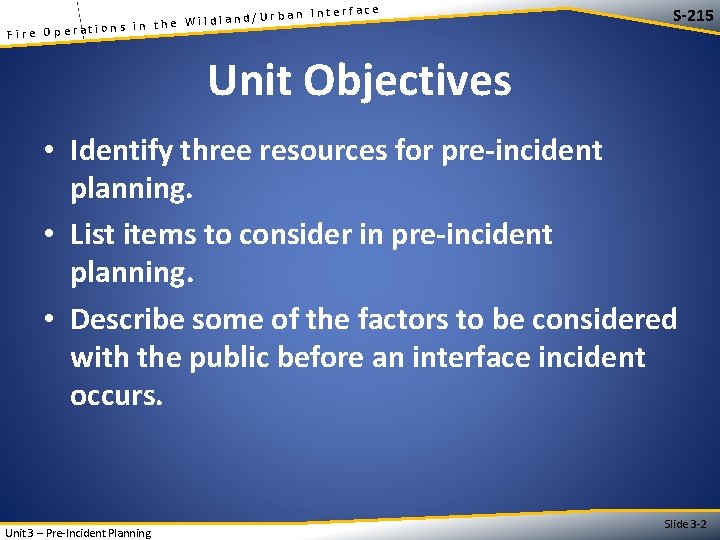 Fire Operations in the Wildland/Urban Interface

S-215

Unit Objectives

• Identify three resources for pre-incident planning.

• List items to consider in pre-incident planning.

• Describe some of the factors to be considered with the public before an interface incident occurs.

Unit 3 – Pre-Incident Planning

Slide 3-2